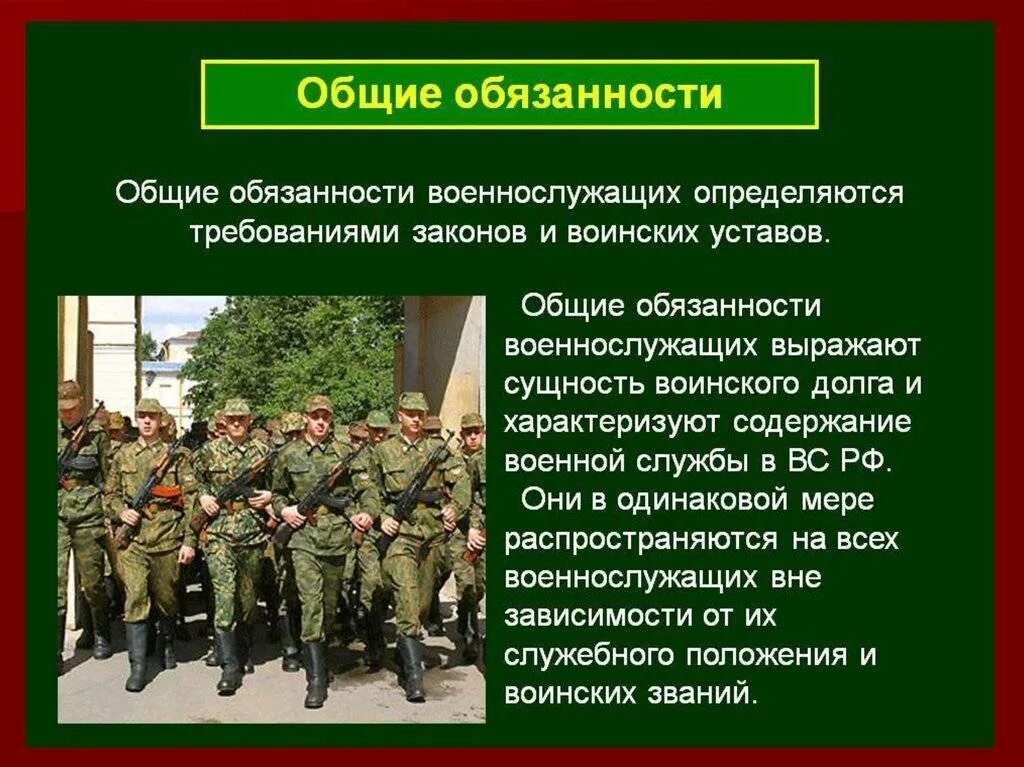 Общие обязанности

Общие обязанности военнослужащих определяются требованиями законов и воинских уставов.

Общие обязанности военнослужащих выражают сущность воинского долга и характеризуют содержание военной службы в ВС РФ.

Они в одинаковой мере распространяются на всех военнослужащих вне зависимости от их служебного положения и воинских званий.